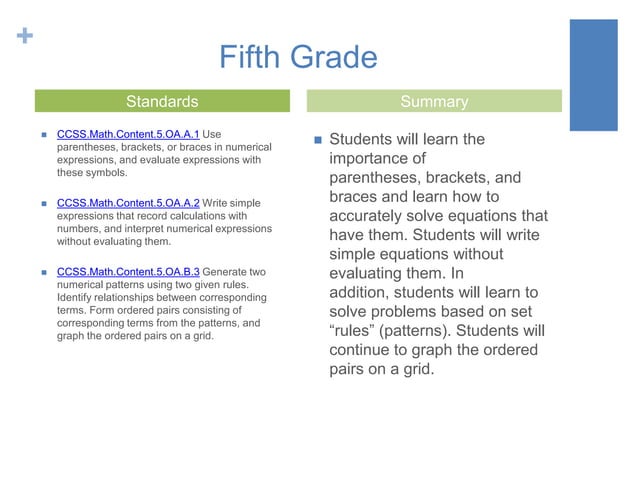 +

Fifth Grade

Standards

CCSS.Math.Content.5.OA.A.1 Use parentheses, brackets, or braces in numerical expressions, and evaluate expressions with these symbols.

CCSS.Math.Content.5.OA.A.2 Write simple expressions that record calculations with numbers, and interpret numerical expressions without evaluating them.

CCSS.Math.Content.5.OA.B.3 Generate two numerical patterns using two given rules. Identify relationships between corresponding terms. Form ordered pairs consisting of corresponding terms from the patterns, and graph the ordered pairs on a grid.

Summary

Students will learn the importance of parentheses, brackets, and braces and learn how to accurately solve equations that have them. Students will write simple equations without evaluating them. In addition, students will learn to solve problems based on set “rules” (patterns). Students will continue to graph the ordered pairs on a grid.